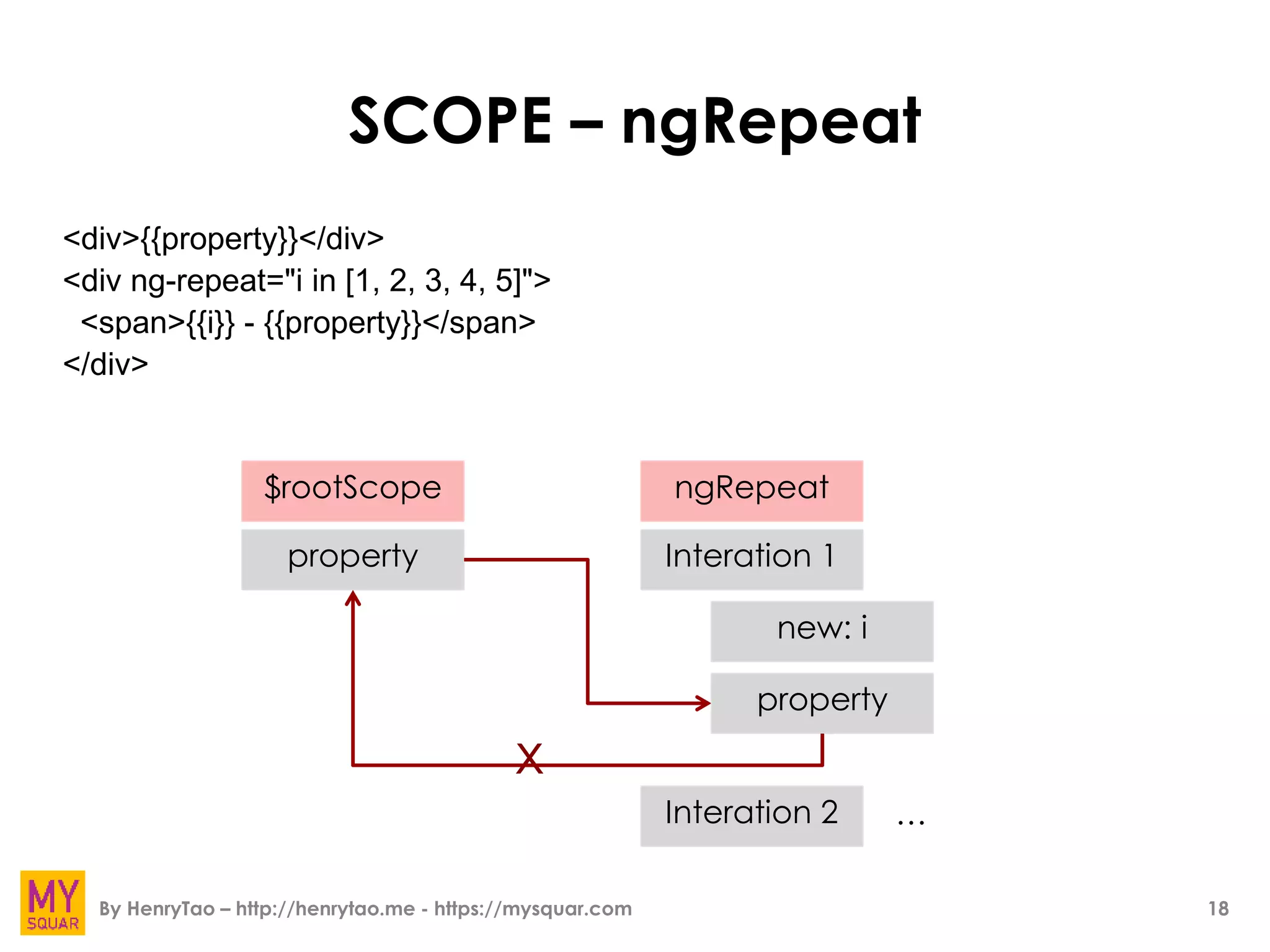 SCOPE – ngRepeat

<div>{{property}}</div>
<div ng-repeat="i in [1, 2, 3, 4, 5]">
  <span>{{i}} - {{property}}</span>
</div>

$rootScope

property

ngRepeat

Interation 1

new: i

property

X

Interation 2

…

MY SQUAR

By HenryTao – http://henrytao.me - https://mysquar.com

18